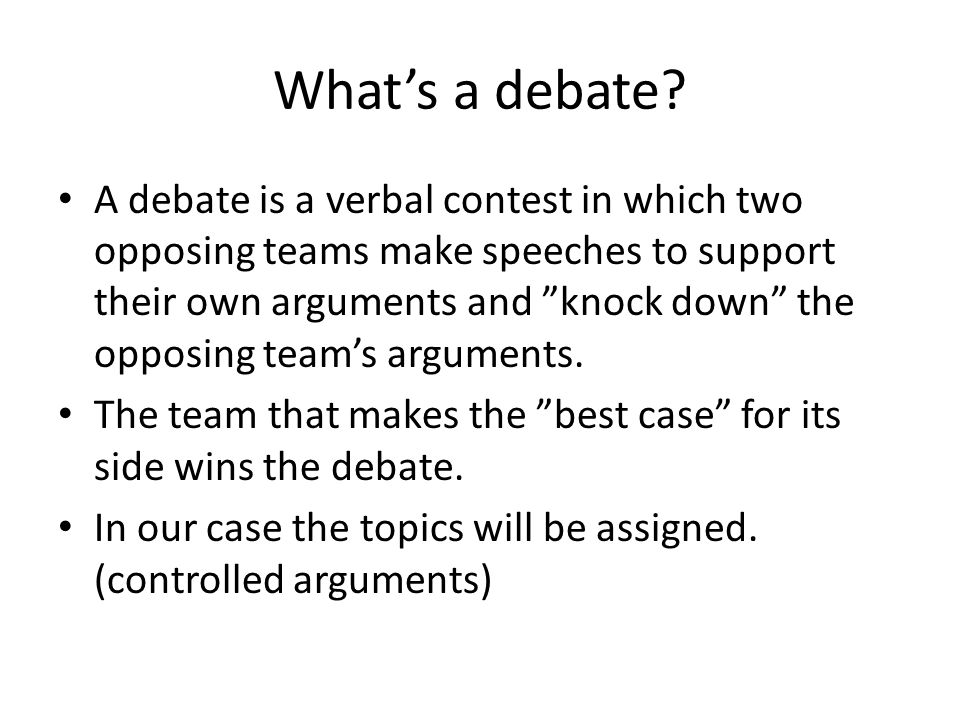 What’s a debate?

• A debate is a verbal contest in which two opposing teams make speeches to support their own arguments and ”knock down” the opposing team’s arguments.
• The team that makes the ”best case” for its side wins the debate.
• In our case the topics will be assigned. (controlled arguments)